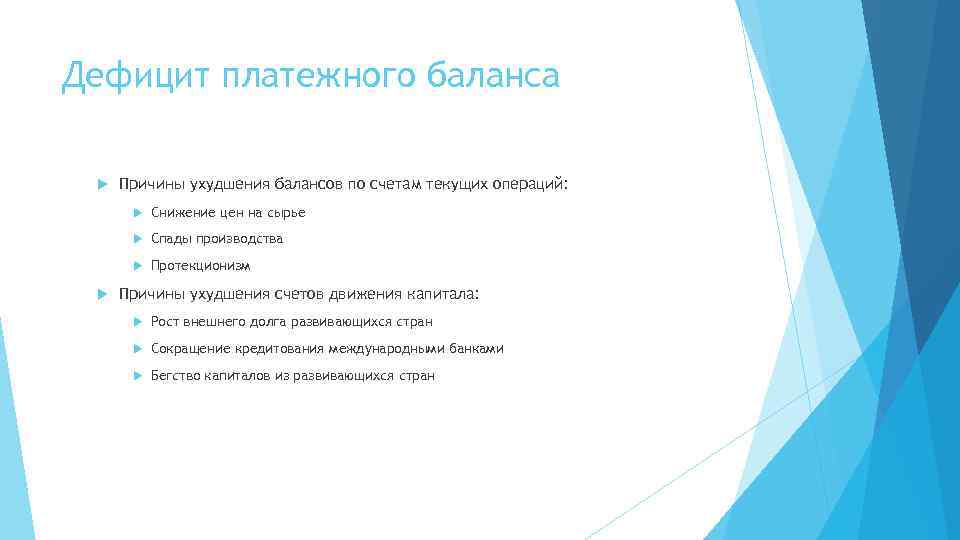 Дефицит платежного баланса

Причины ухудшения балансов по счетам текущих операций:

Снижение цен на сырье

Спады производства

Протекционизм

Причины ухудшения счетов движения капитала:

Рост внешнего долга развивающихся стран

Сокращение кредитования международными банками

Бегство капиталов из развивающихся стран